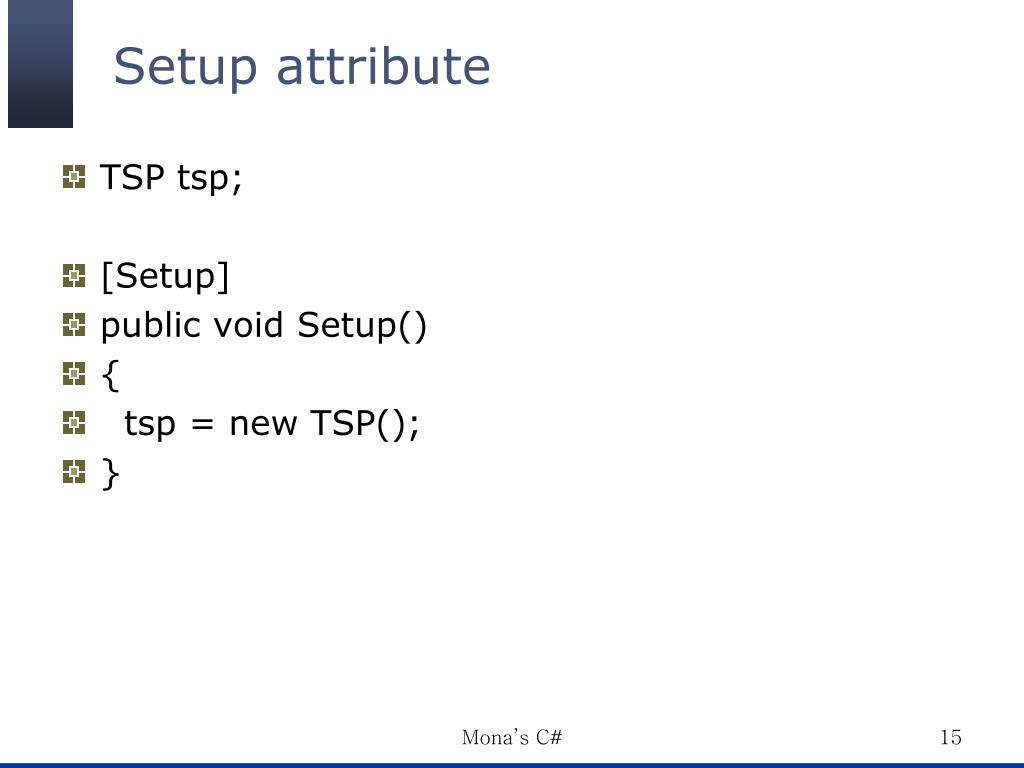 Setup attribute

TSP tsp;

[Setup]
public void Setup()
{
tsp = new TSP();
}

Mona's C#

15